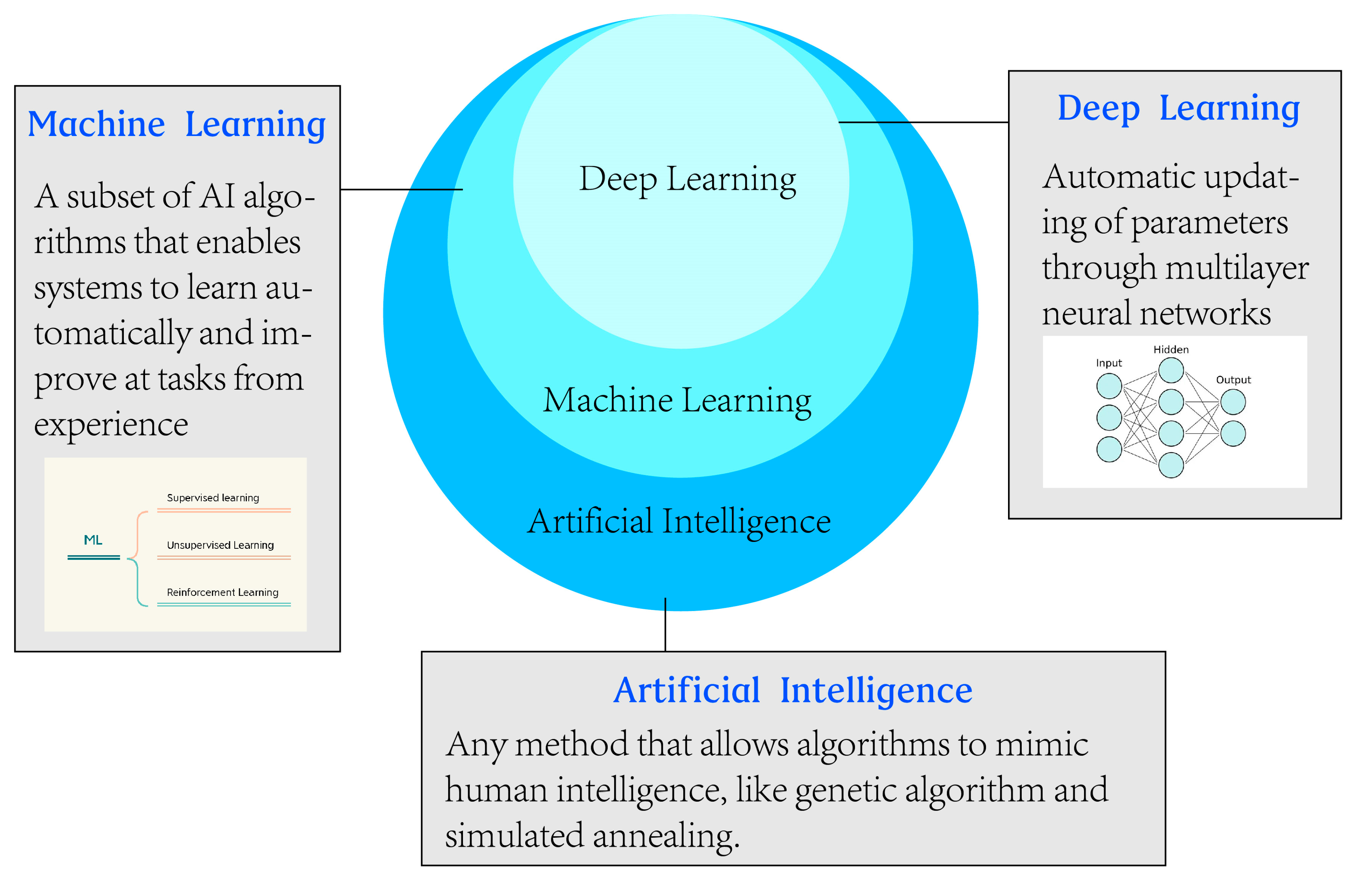 Machine Learning

A subset of AI algorithms that enables systems to learn automatically and improve at tasks from experience

ML

Supervised learning

Unsupervised Learning

Reinforcement Learning

Deep Learning

Machine Learning

Artificial Intelligence

Deep Learning

Automatic updating of parameters through multilayer neural networks

Input

Hidden

Output

Artificial Intelligence

Any method that allows algorithms to mimic human intelligence, like genetic algorithm and simulated annealing.